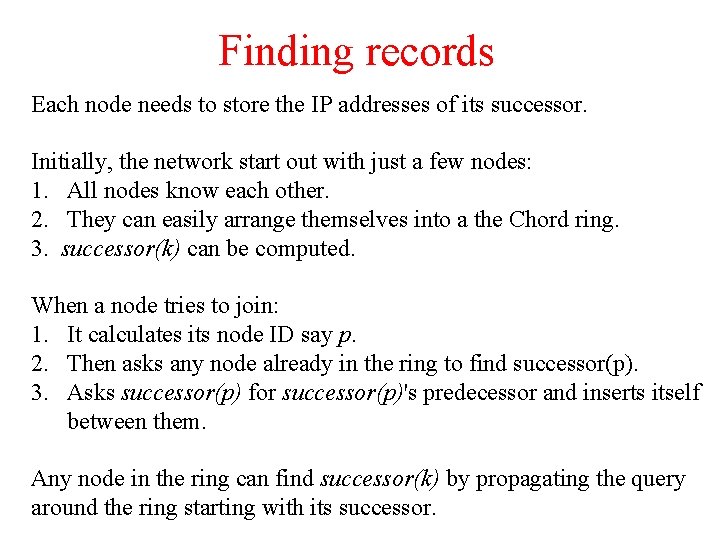 Finding records

Each node needs to store the IP addresses of its successor.

Initially, the network start out with just a few nodes:
1. All nodes know each other.
2. They can easily arrange themselves into a the Chord ring.
3. successor(k) can be computed.

When a node tries to join:
1. It calculates its node ID say p.
2. Then asks any node already in the ring to find successor(p).
3. Asks successor(p) for successor(p)'s predecessor and inserts itself between them.

Any node in the ring can find successor(k) by propagating the query around the ring starting with its successor.